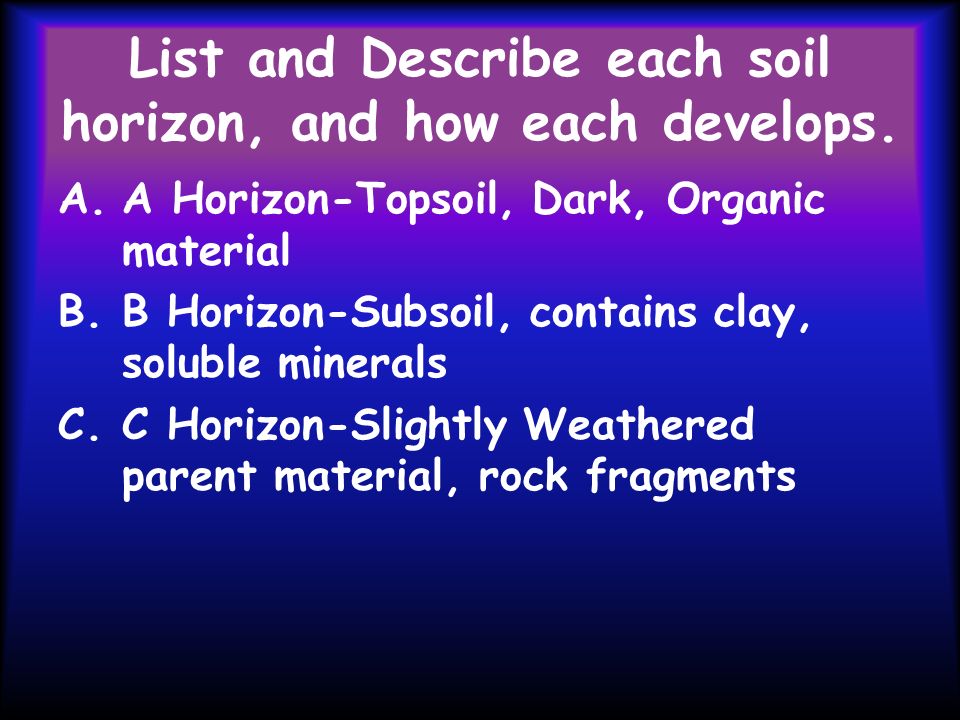 List and Describe each soil horizon, and how each develops.

A. A Horizon-Topsoil, Dark, Organic material
B. B Horizon-Subsoil, contains clay, soluble minerals
C. C Horizon-Slightly Weathered parent material, rock fragments